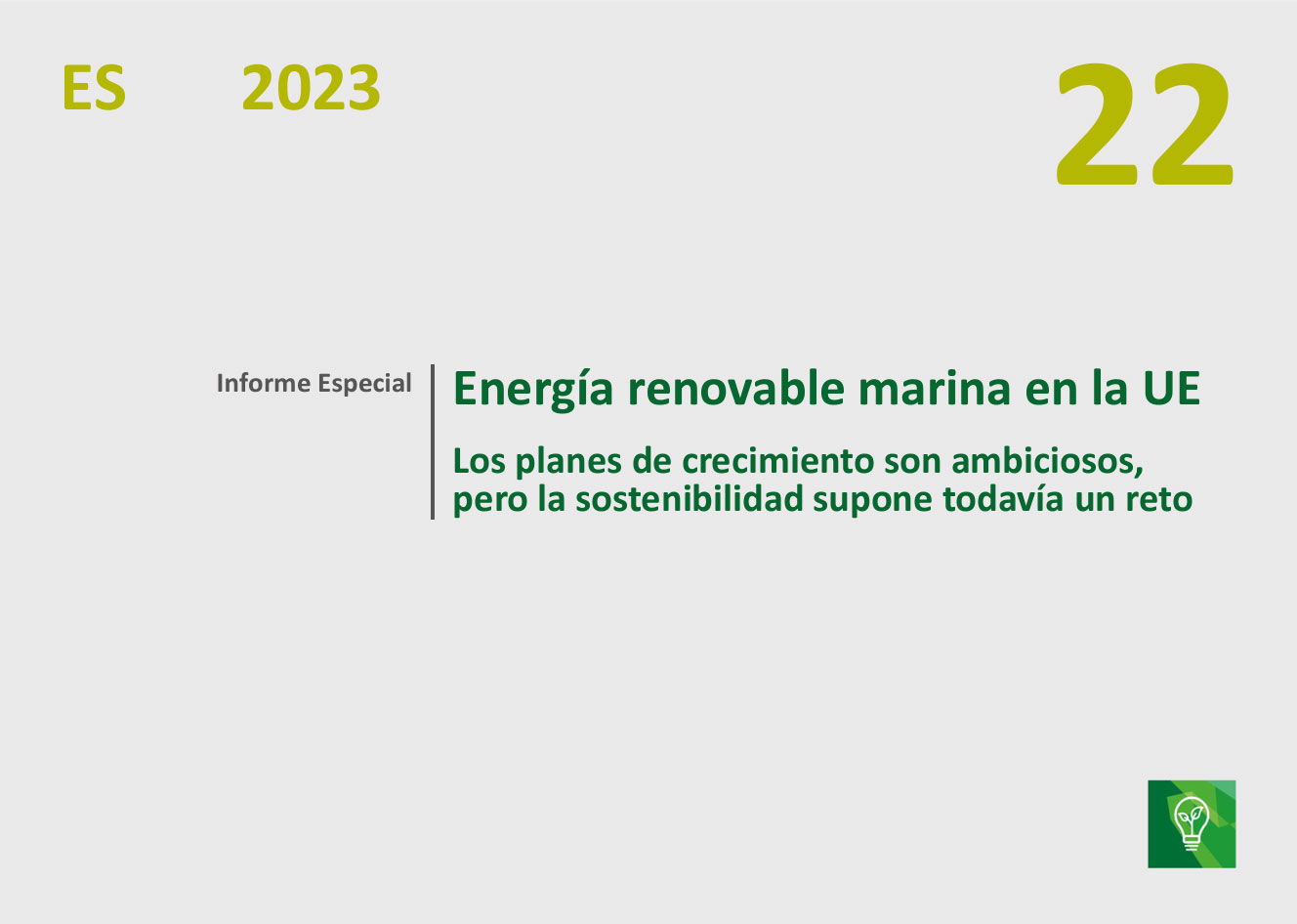 ES 2023

22

Informe Especial

Energía renovable marina en la UE

Los planes de crecimiento son ambiciosos, pero la sostenibilidad supone todavía un reto